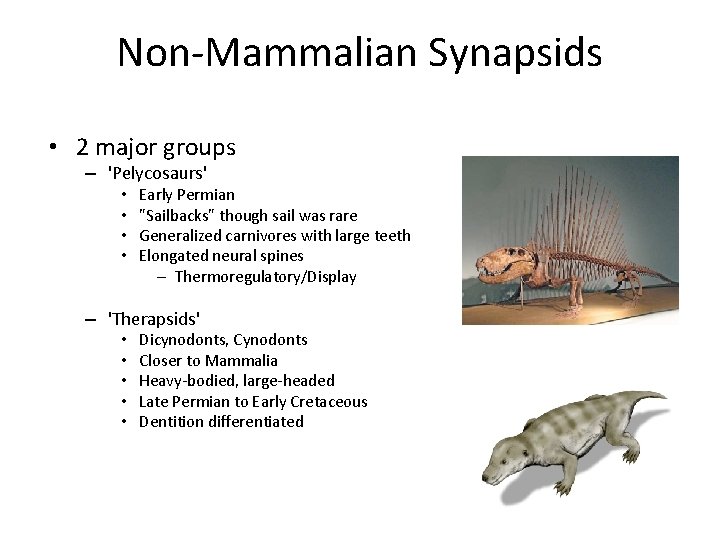 Non-Mammalian Synapsids

• 2 major groups
– 'Pelycosaurs'
• Early Permian
• "Sailbacks" though sail was rare
• Generalized carnivores with large teeth
• Elongated neural spines
– Thermoregulatory/Display

– 'Therapsids'
• Dicynodonts, Cynodonts
• Closer to Mammalia
• Heavy-bodied, large-headed
• Late Permian to Early Cretaceous
• Dentition differentiated